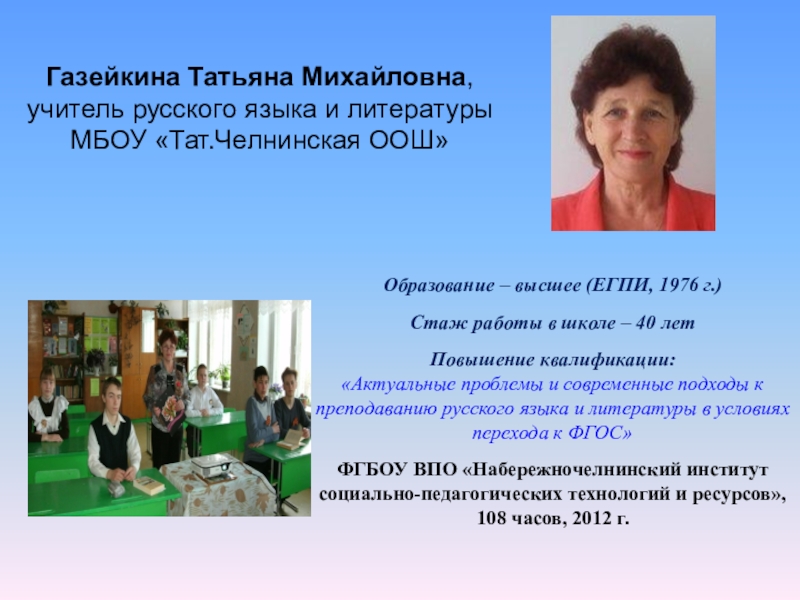 Газейкина Татьяна Михайловна, учитель русского языка и литературы МБОУ «Тат.Челнинская ООШ»

Образование – высшее (ЕГПИ, 1976 г.)

Стаж работы в школе – 40 лет

Повышение квалификации:
«Актуальные проблемы и современные подходы к преподаванию русского языка и литературы в условиях перехода к ФГОС»

ФГБОУ ВПО «Набережночелнинский институт социально-педагогических технологий и ресурсов», 108 часов, 2012 г.